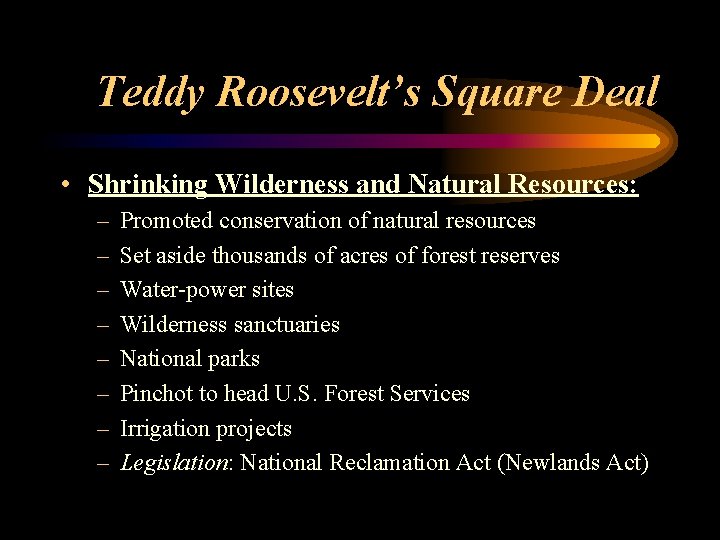 Teddy Roosevelt's Square Deal

• Shrinking Wilderness and Natural Resources:
– Promoted conservation of natural resources
– Set aside thousands of acres of forest reserves
– Water-power sites
– Wilderness sanctuaries
– National parks
– Pinchot to head U.S. Forest Services
– Irrigation projects
– Legislation: National Reclamation Act (Newlands Act)